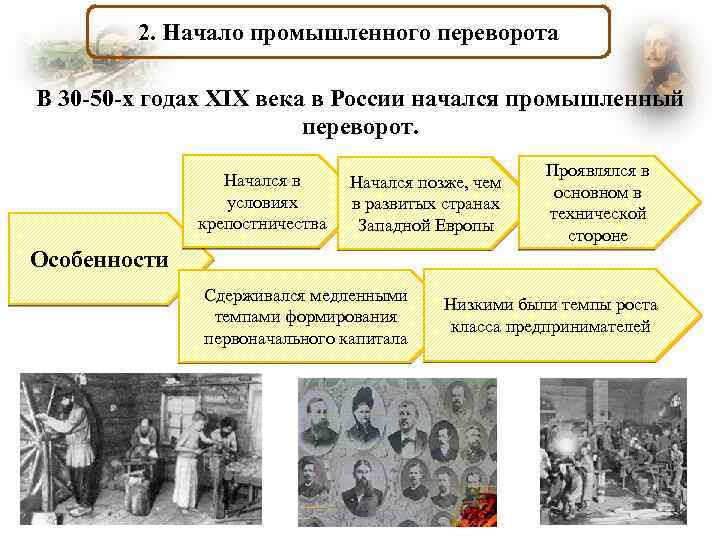 2. Начало промышленного переворота

В 30-50-х годах XIX века в России начался промышленный переворот.

Особенности

Начался в условиях крепостничества

Начался позже, чем в развитых странах Западной Европы

Проявлялся в основном в технической стороне

Сдерживался медленными темпами формирования первоначального капитала

Низкими были темпы роста класса предпринимателей